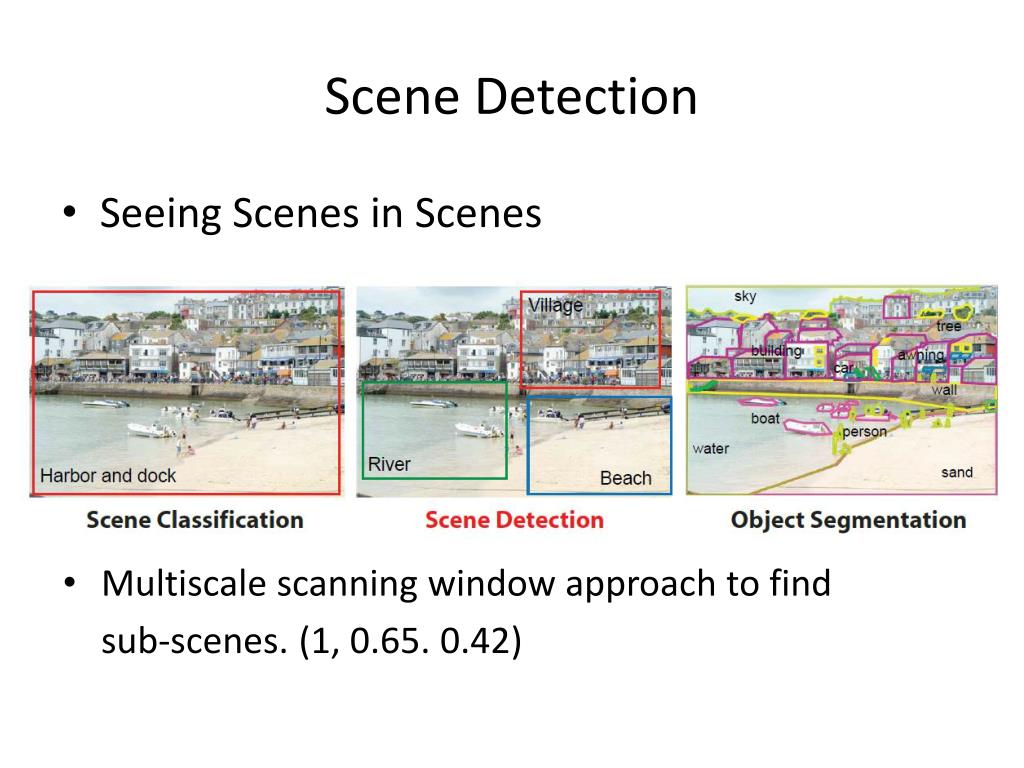 Scene Detection

• Seeing Scenes in Scenes

Harbor and dock

Scene Classification

Village

River

Beach

Scene Detection

sky

tree

building

car

awning

wall

boat

person

water

sand

Object Segmentation

• Multiscale scanning window approach to find sub-scenes. (1, 0.65. 0.42)